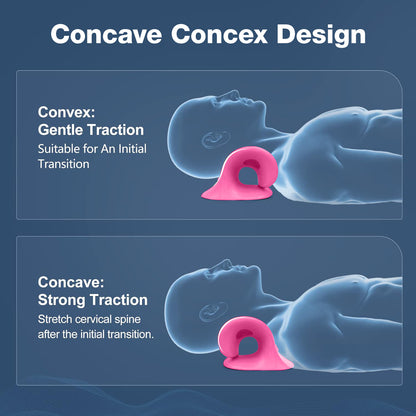 Concave Concex Design

Convex:
Gentle Traction
Suitable for An Initial Transition

Concave:
Strong Traction
Stretch cervical spine after the initial transition.